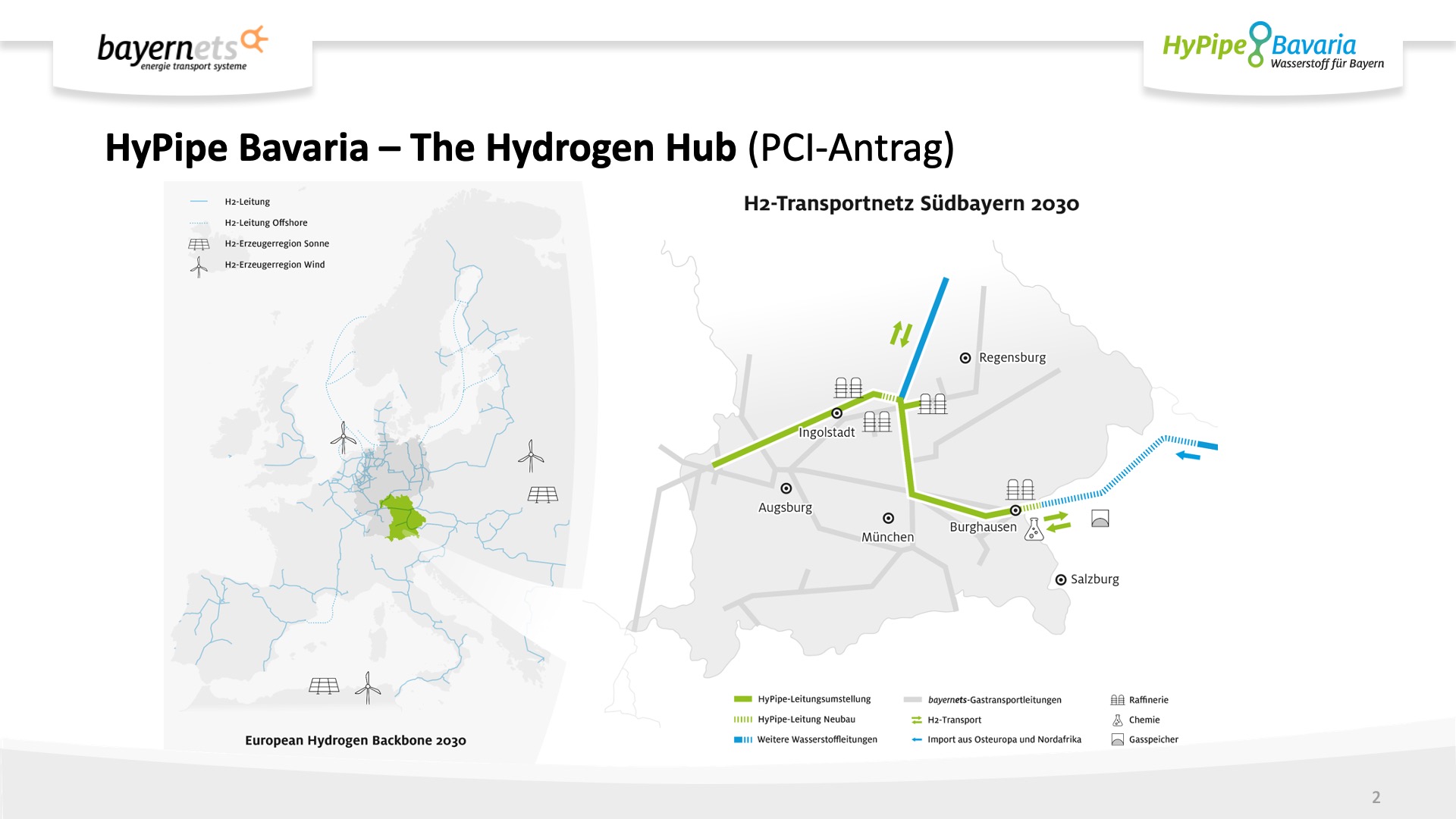 bayernets
energie transport systeme

HyPipe Bavaria
Wasserstoff für Bayern

HyPipe Bavaria – The Hydrogen Hub (PCI-Antrag)

H2-Leitung
H2-Leitung Offshore
H2-Erzeugerregion Sonne
H2-Erzeugerregion Wind

European Hydrogen Backbone 2030

H2-Transportnetz Südbayern 2030

Regensburg
Ingolstadt
Augsburg
München
Burghausen
Salzburg

HyPipe-Leitungsumstellung
HyPipe-Leitung Neubau
Weitere Wasserstoffleitungen
bayernets-Gastransportleitungen
H2-Transport
Import aus Osteuropa und Nordafrika
Raffinerie
Chemie
Gasspeicher

2